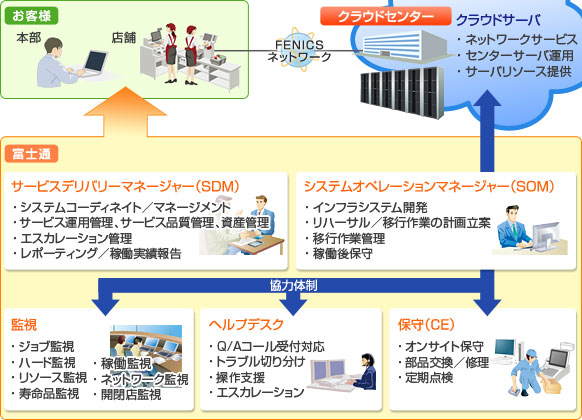 お客様

本部

店舗

FENICS
ネットワーク

クラウドセンター

クラウドサーバ

・ネットワークサービス
・センターサーバ運用
・サーバリソース提供

富士通

サービスデリバリーマネージャー（SDM）

・システムコーディネイト／マネージメント
・サービス運用管理、サービス品質管理、資産管理
・エスカレーション管理
・レポーティング／稼働実績報告

システムオペレーションマネージャー（SOM）

・インフラシステム開発
・リハーサル／移行作業の計画立案
・移行作業管理
・稼働後保守

協力体制

監視

・ジョブ監視
・ハード監視
・リソース監視
・寿命品監視
・稼働監視
・ネットワーク監視
・開閉店監視

ヘルプデスク

・Q/Aコール受付対応
・トラブル切り分け
・操作支援
・エスカレーション

保守（CE）

・オンサイト保守
・部品交換／修理
・定期点検